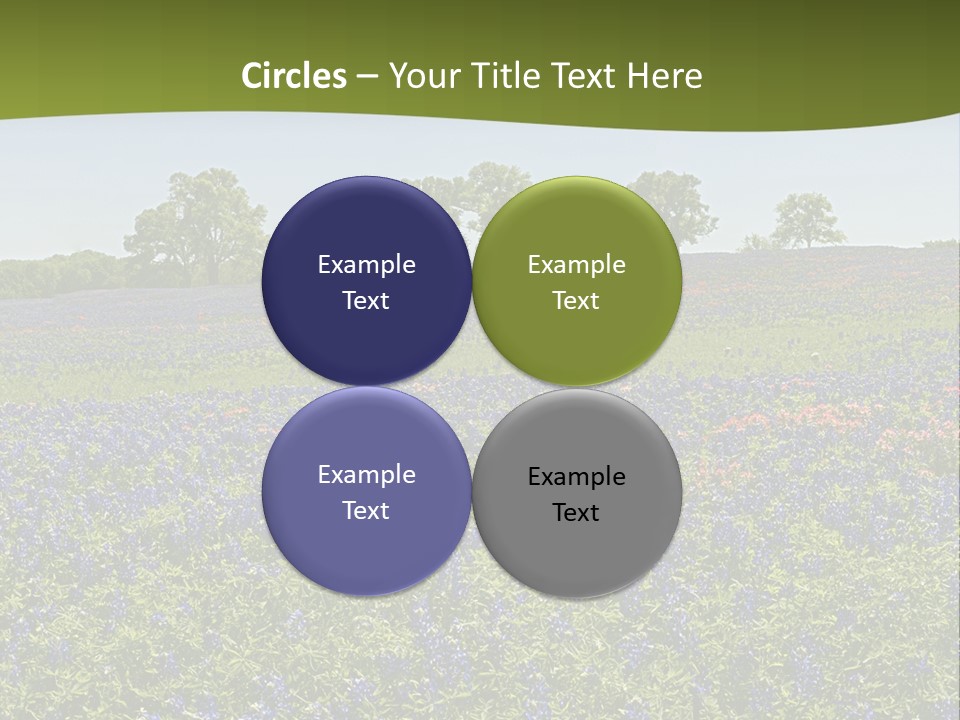 Circles – Your Title Text Here

Example Text

Example Text

Example Text

Example Text